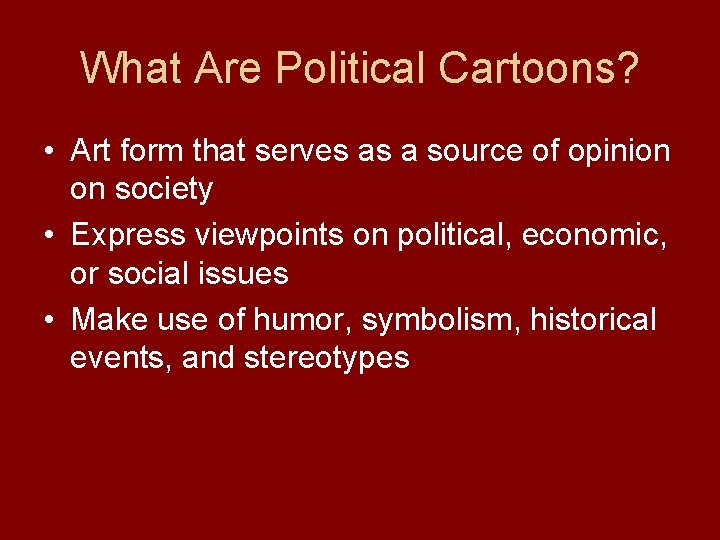 What Are Political Cartoons?

• Art form that serves as a source of opinion on society
• Express viewpoints on political, economic, or social issues
• Make use of humor, symbolism, historical events, and stereotypes